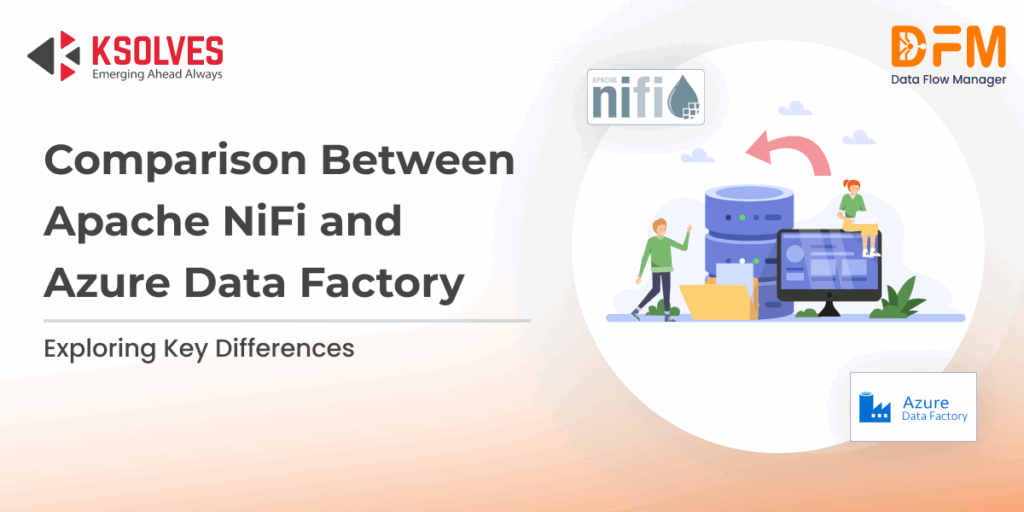 KSOLVES
Emerging Ahead Always

DFM
Data Flow Manager

APACHE
nifi

Comparison Between Apache NiFi and Azure Data Factory

Exploring Key Differences

Azure
Data Factory